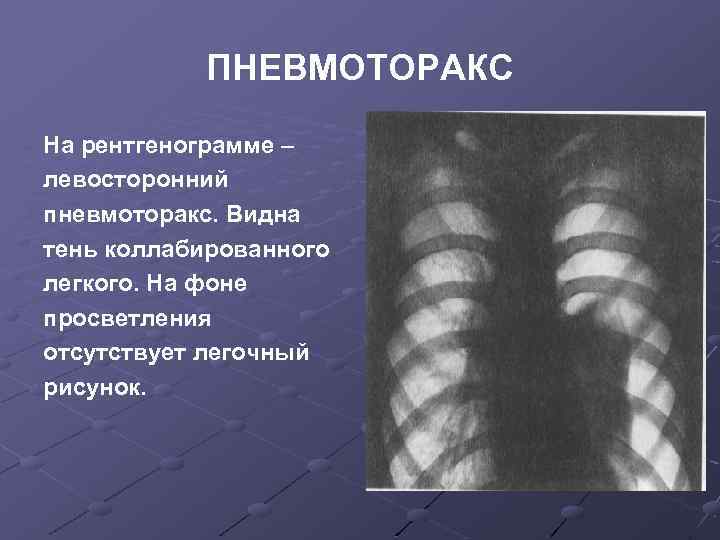 ПНЕВМОТОРАКС

На рентгенограмме – левосторонний пневмоторакс. Видна тень коллабированного легкого. На фоне просветления отсутствует легочный рисунок.